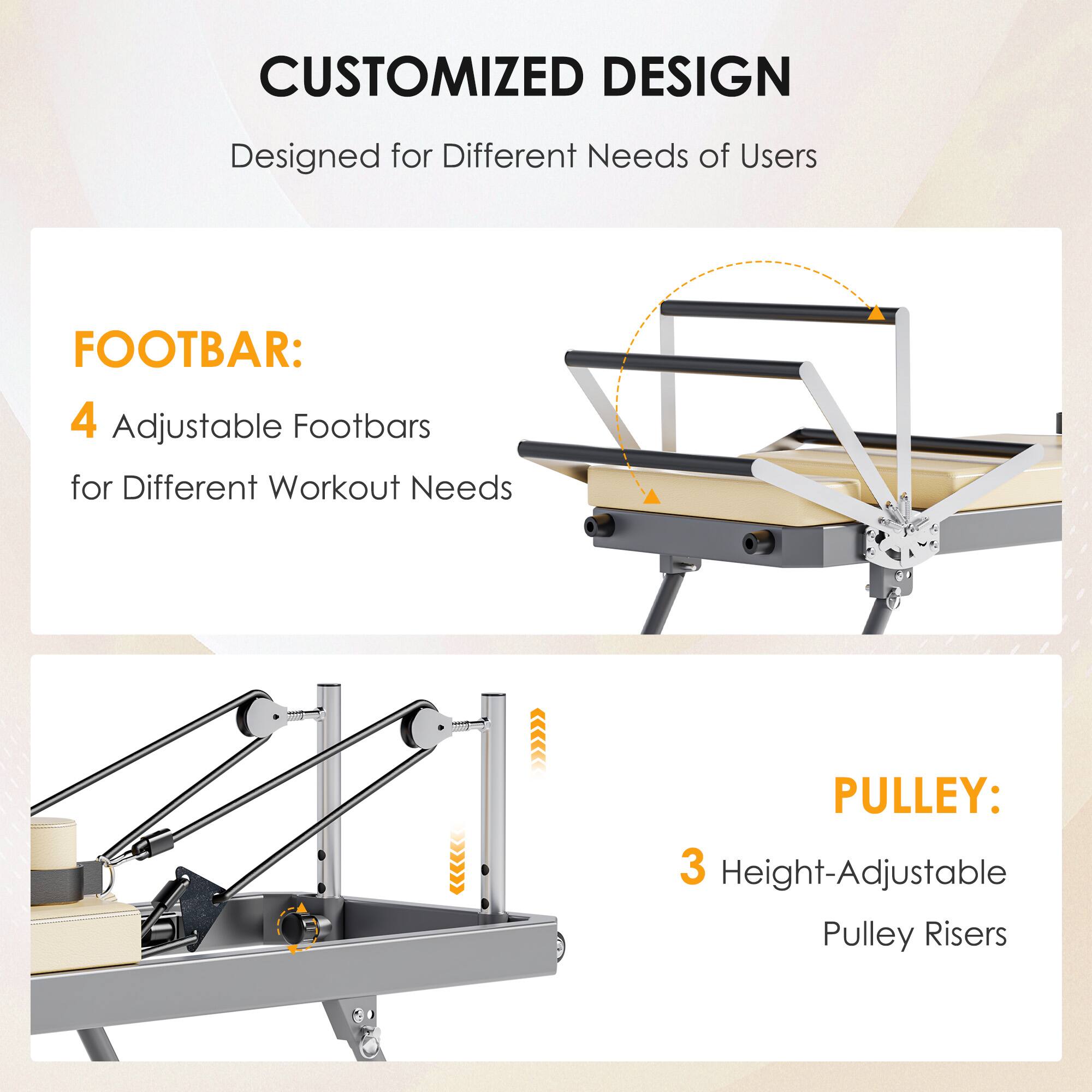 CUSTOMIZED DESIGN

Designed for Different Needs of Users

FOOTBAR:

4 Adjustable Footbars for Different Workout Needs

PULLEY:

3 Height-Adjustable Pulley Risers